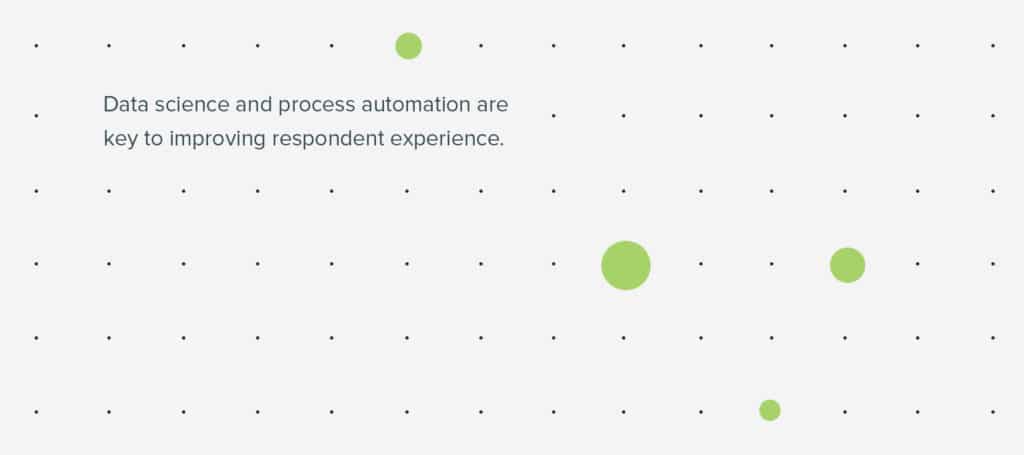 Data science and process automation are key to improving respondent experience.